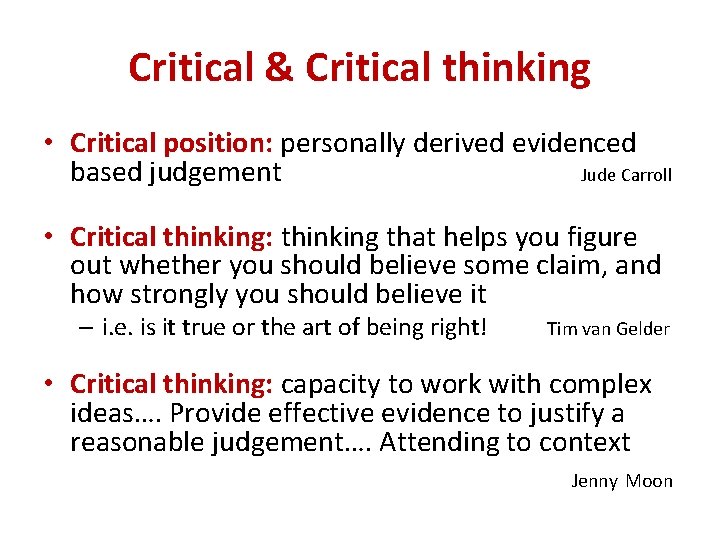 Critical & Critical thinking

• Critical position: personally derived evidenced based judgement Jude Carroll

• Critical thinking: thinking that helps you figure out whether you should believe some claim, and how strongly you should believe it

– i.e. is it true or the art of being right! Tim van Gelder

• Critical thinking: capacity to work with complex ideas…. Provide effective evidence to justify a reasonable judgement…. Attending to context

Jenny Moon